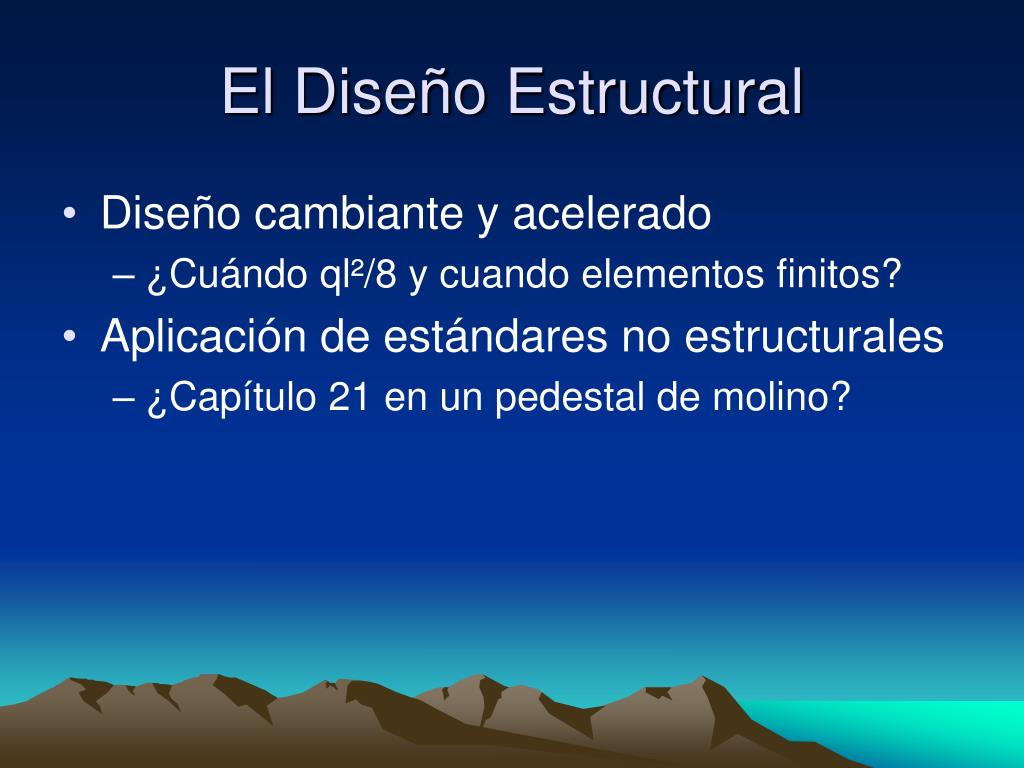 El Diseño Estructural

• Diseño cambiante y acelerado
– ¿Cuándo $ql^2/8$ y cuando elementos finitos?
• Aplicación de estándares no estructurales
– ¿Capítulo 21 en un pedestal de molino?